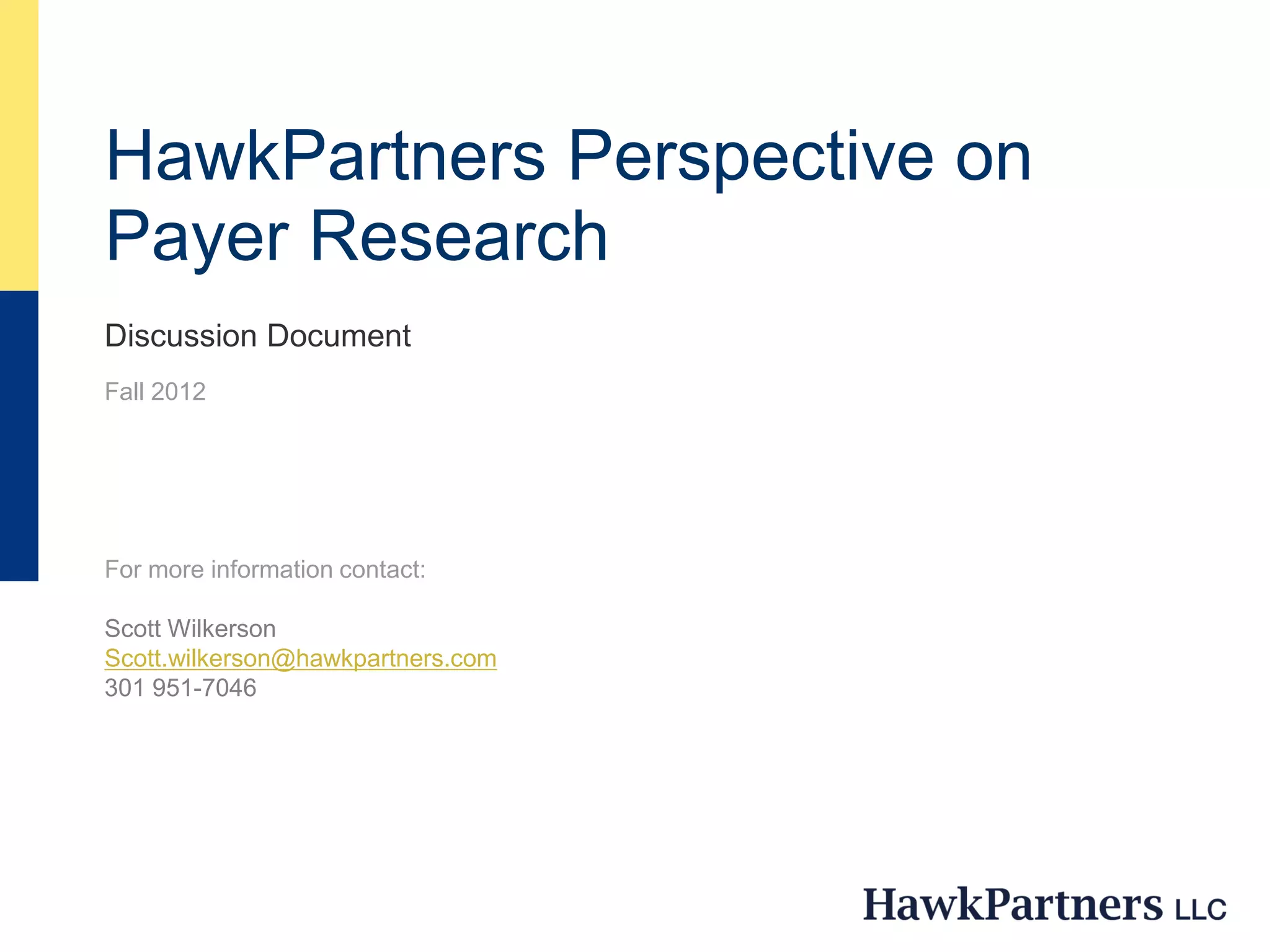 HawkPartners Perspective on Payer Research

Discussion Document

Fall 2012

For more information contact:

Scott Wilkerson
Scott.wilkerson@hawkpartners.com
301 951-7046

HawkPartners LLC